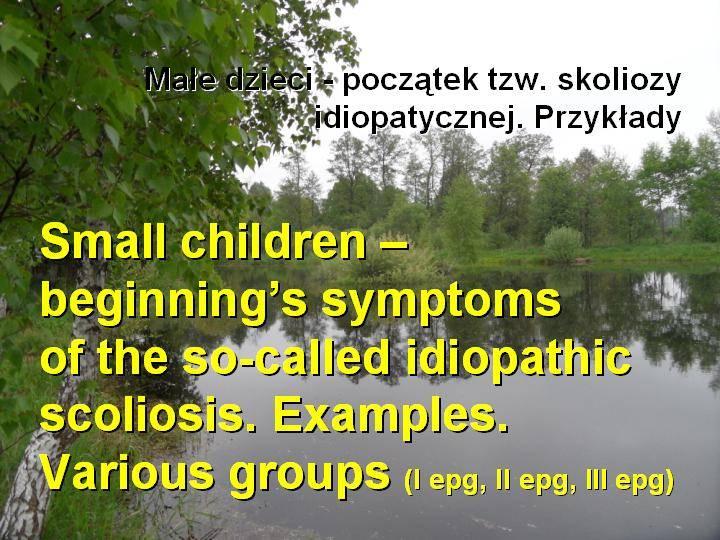 Małe dzieci - początek tzw. skoliozy idiopatycznej. Przykłady

Small children – beginning's symptoms of the so-called idiopathic scoliosis. Examples. Various groups (I epg, II epg, III epg)